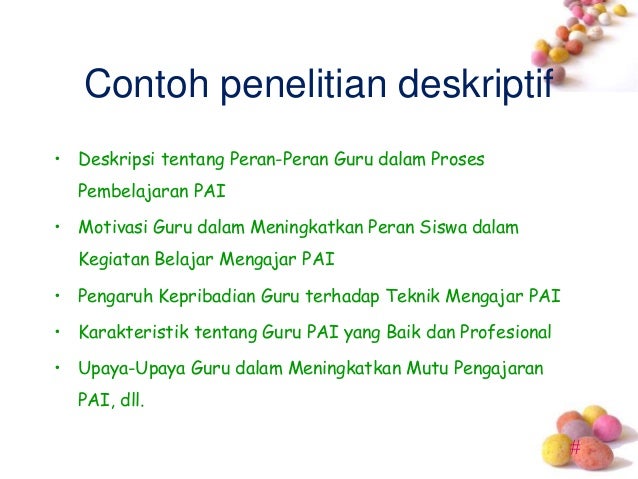 Contoh penelitian deskriptif

• Deskripsi tentang Peran-Peran Guru dalam Proses Pembelajaran PAI
• Motivasi Guru dalam Meningkatkan Peran Siswa dalam Kegiatan Belajar Mengajar PAI
• Pengaruh Kepribadian Guru terhadap Teknik Mengajar PAI
• Karakteristik tentang Guru PAI yang Baik dan Profesional
• Upaya-Upaya Guru dalam Meningkatkan Mutu Pengajaran PAI, dll.

#